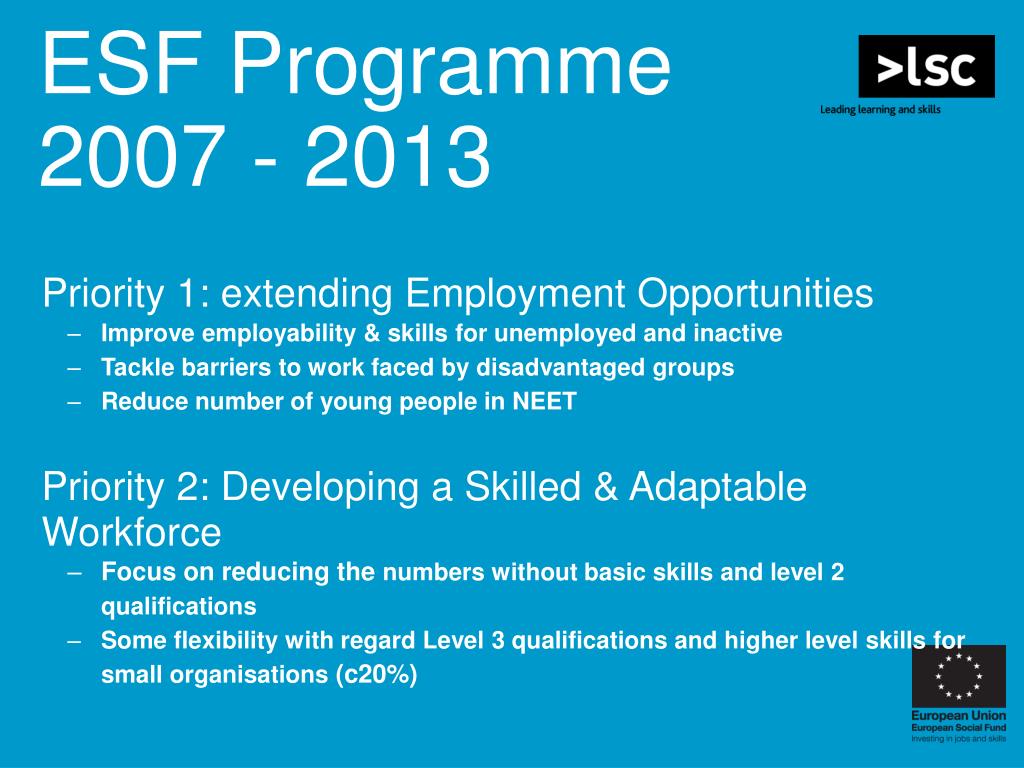 ESF Programme 2007 - 2013

>lsc
Leading learning and skills

Priority 1: extending Employment Opportunities
– Improve employability & skills for unemployed and inactive
– Tackle barriers to work faced by disadvantaged groups
– Reduce number of young people in NEET

Priority 2: Developing a Skilled & Adaptable Workforce
– Focus on reducing the numbers without basic skills and level 2 qualifications
– Some flexibility with regard Level 3 qualifications and higher level skills for small organisations (c20%)

European Union
European Social Fund
Investing in jobs and skills